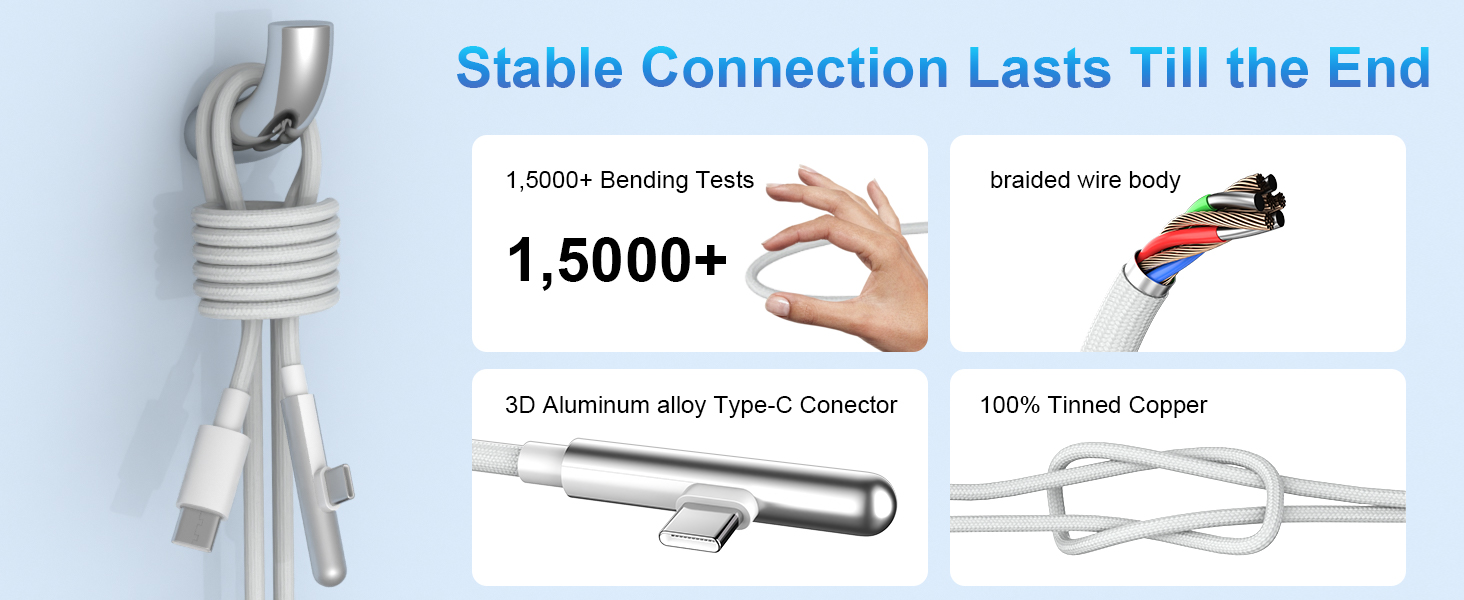 Stable Connection Lasts Till the End

1,5000+ Bending Tests

1,5000+

braided wire body

3D Aluminum alloy Type-C Conector

100% Tinned Copper